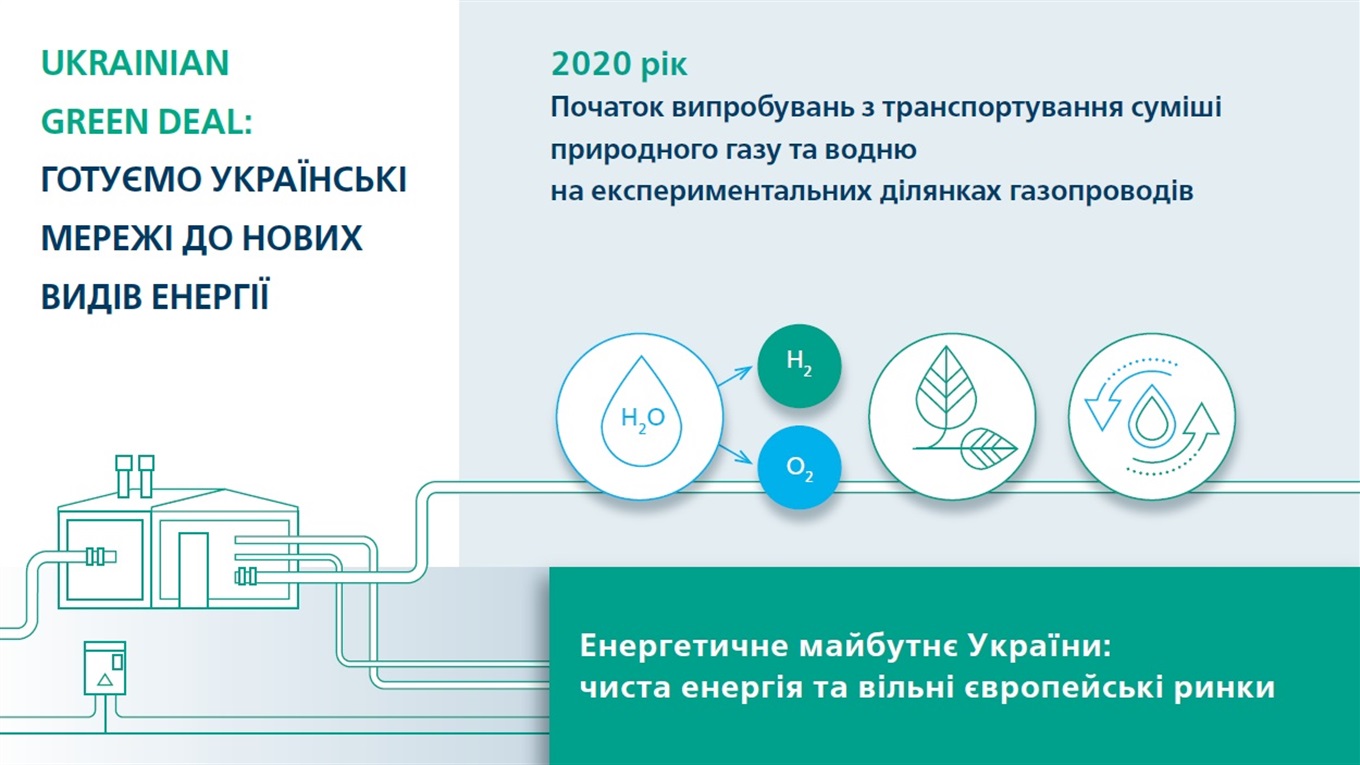 UKRAINIAN GREEN DEAL: ГОТУЄМО УКРАЇНСЬКІ МЕРЕЖІ ДО НОВИХ ВИДІВ ЕНЕРГІЇ

2020 рік
Початок випробувань з транспортування суміші природного газу та водню на експериментальних ділянках газопроводів

$H_2O$

$H_2$

$O_2$

Енергетичне майбутнє України: чиста енергія та вільні європейські ринки